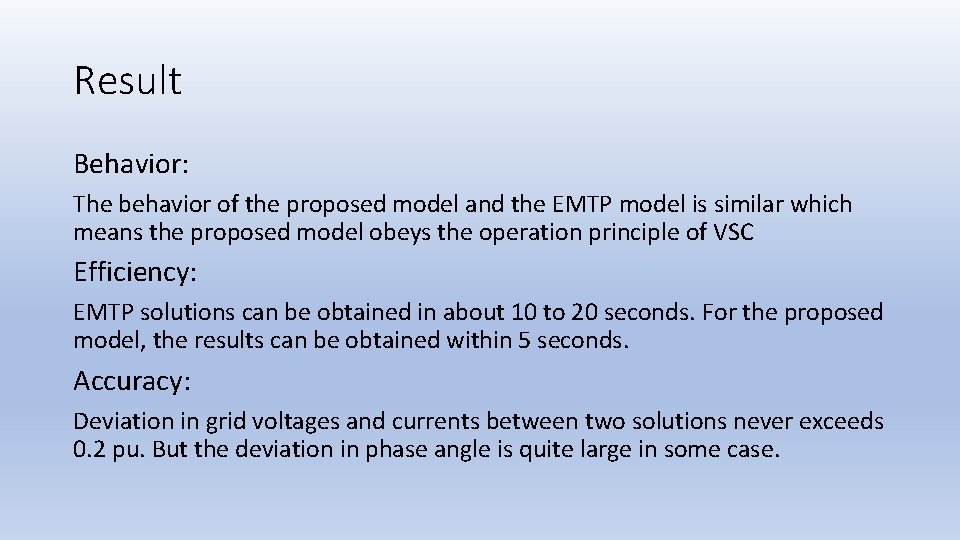 Result

Behavior:

The behavior of the proposed model and the EMTP model is similar which means the proposed model obeys the operation principle of VSC

Efficiency:

EMTP solutions can be obtained in about 10 to 20 seconds. For the proposed model, the results can be obtained within 5 seconds.

Accuracy:

Deviation in grid voltages and currents between two solutions never exceeds 0.2 pu. But the deviation in phase angle is quite large in some case.